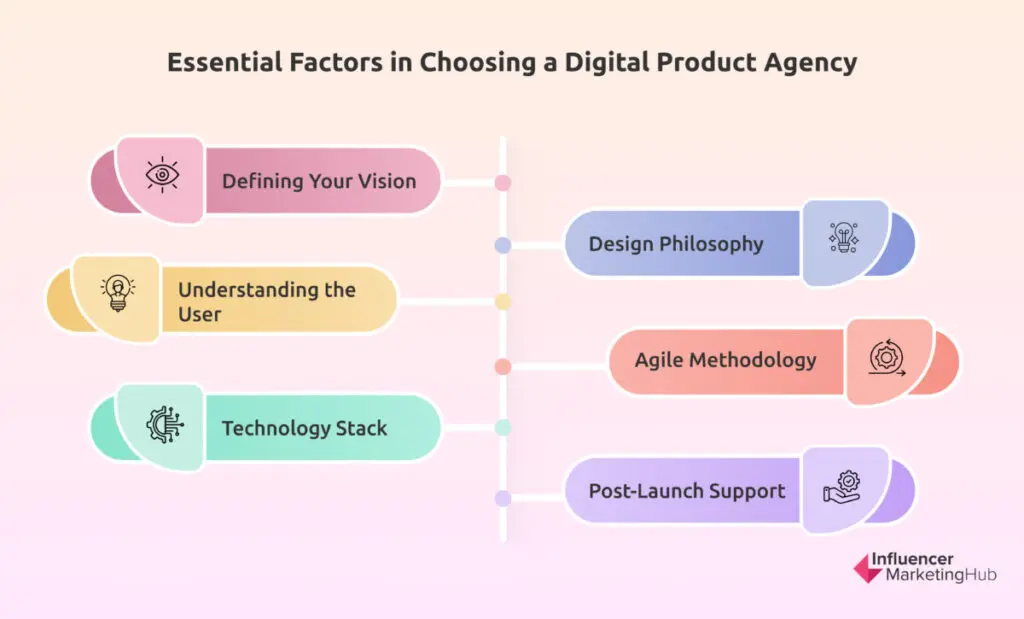 Essential Factors in Choosing a Digital Product Agency

Defining Your Vision

Design Philosophy

Understanding the User

Agile Methodology

Technology Stack

Post-Launch Support

Influencer MarketingHub